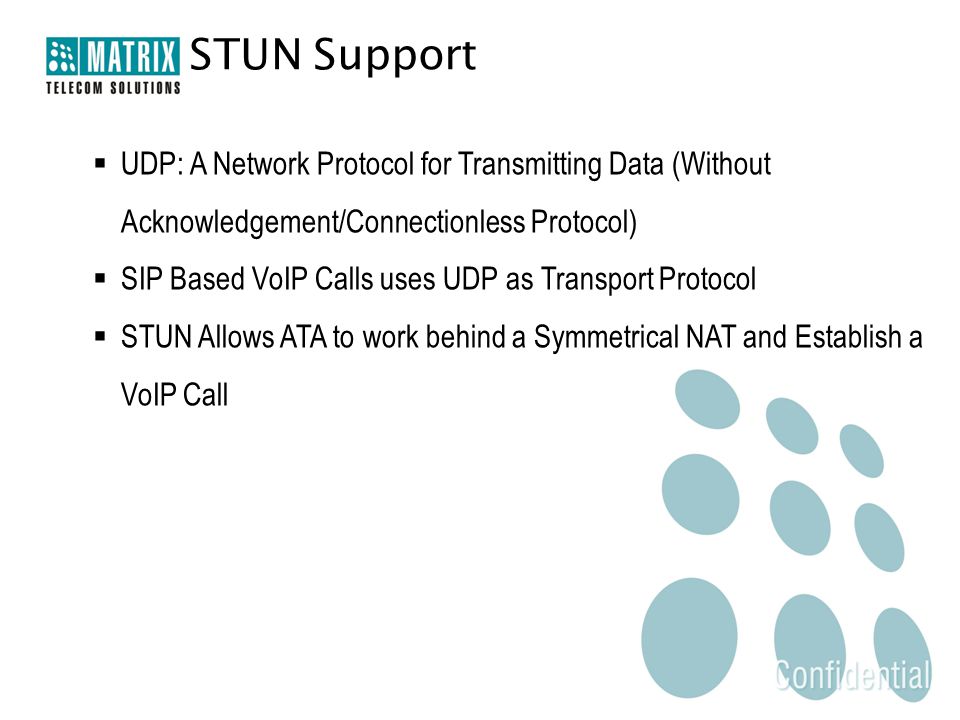 MATRIX
TELECOM SOLUTIONS
STUN Support

▪ UDP: A Network Protocol for Transmitting Data (Without Acknowledgement/Connectionless Protocol)
▪ SIP Based VoIP Calls uses UDP as Transport Protocol
▪ STUN Allows ATA to work behind a Symmetrical NAT and Establish a VoIP Call

Confidential